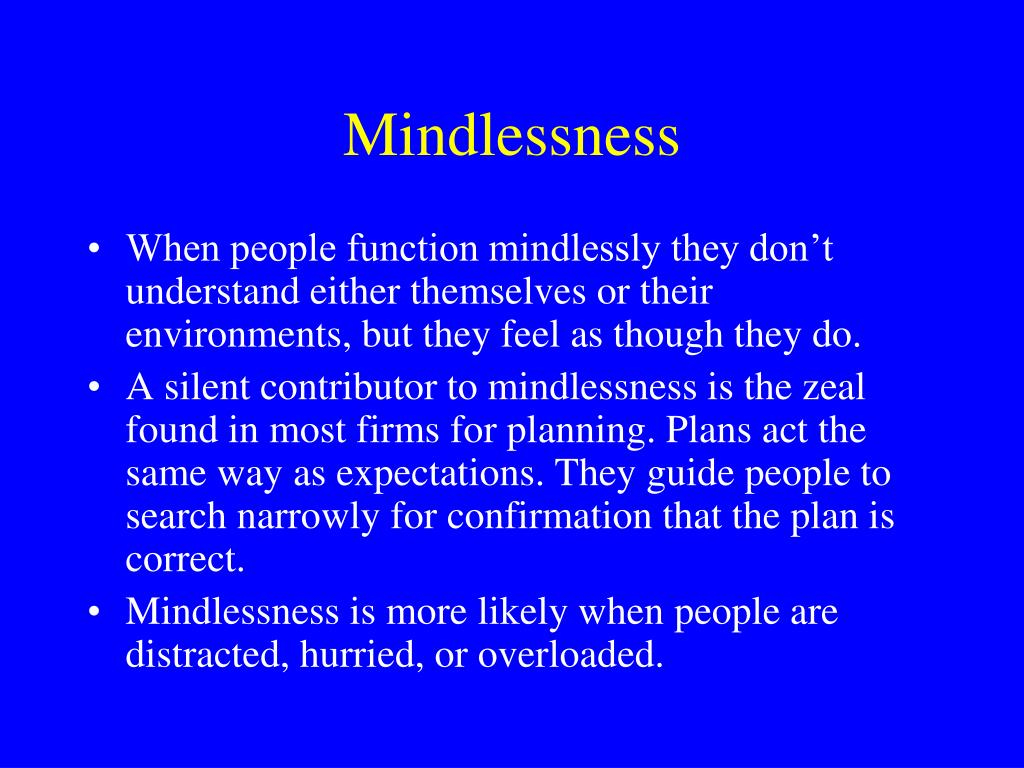 Mindlessness

• When people function mindlessly they don’t understand either themselves or their environments, but they feel as though they do.
• A silent contributor to mindlessness is the zeal found in most firms for planning. Plans act the same way as expectations. They guide people to search narrowly for confirmation that the plan is correct.
• Mindlessness is more likely when people are distracted, hurried, or overloaded.